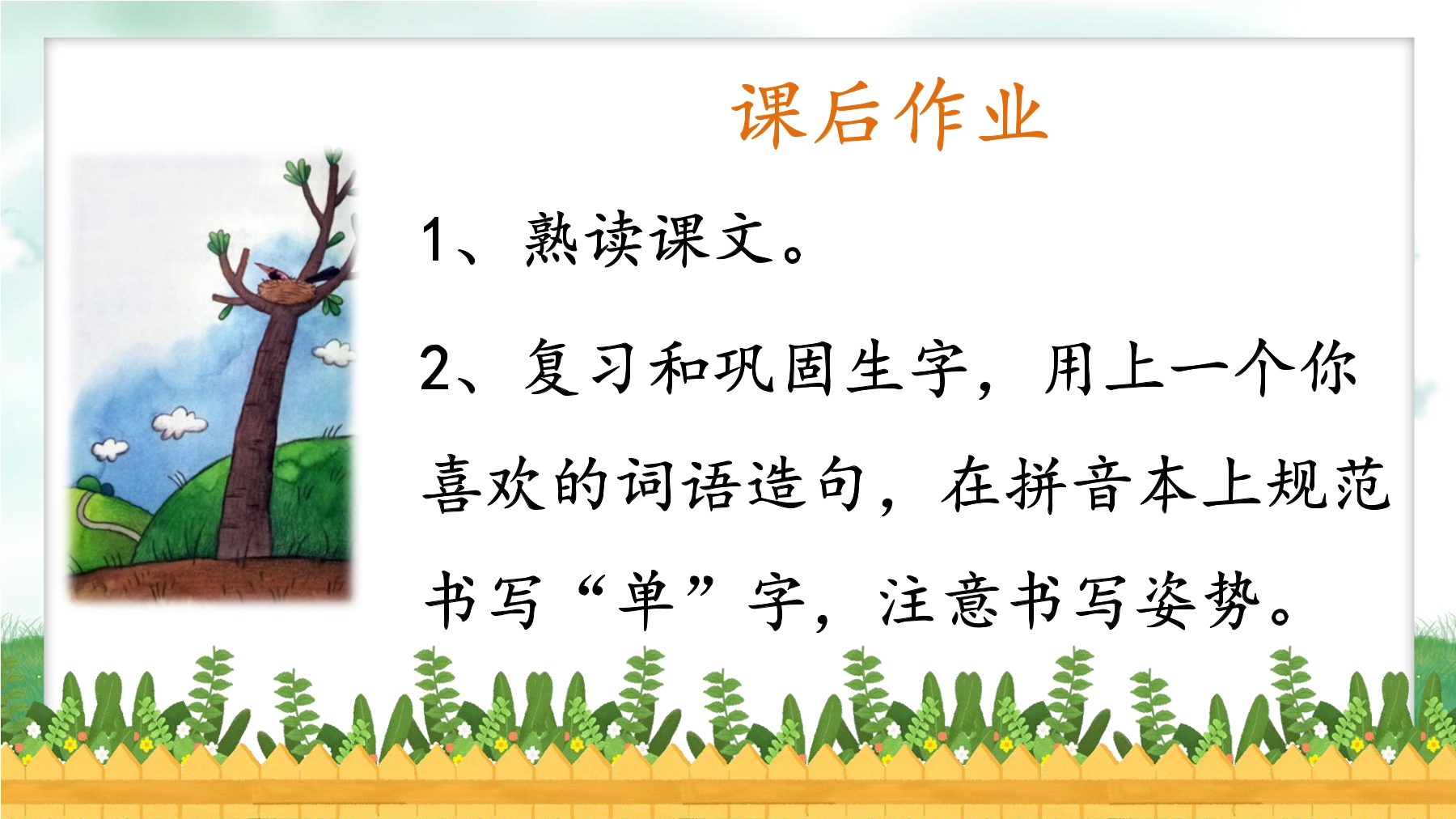 课后作业

1、熟读课文。

2、复习和巩固生字，用上一个你喜欢的词语造句，在拼音本上规范书写“单”字，注意书写姿势。